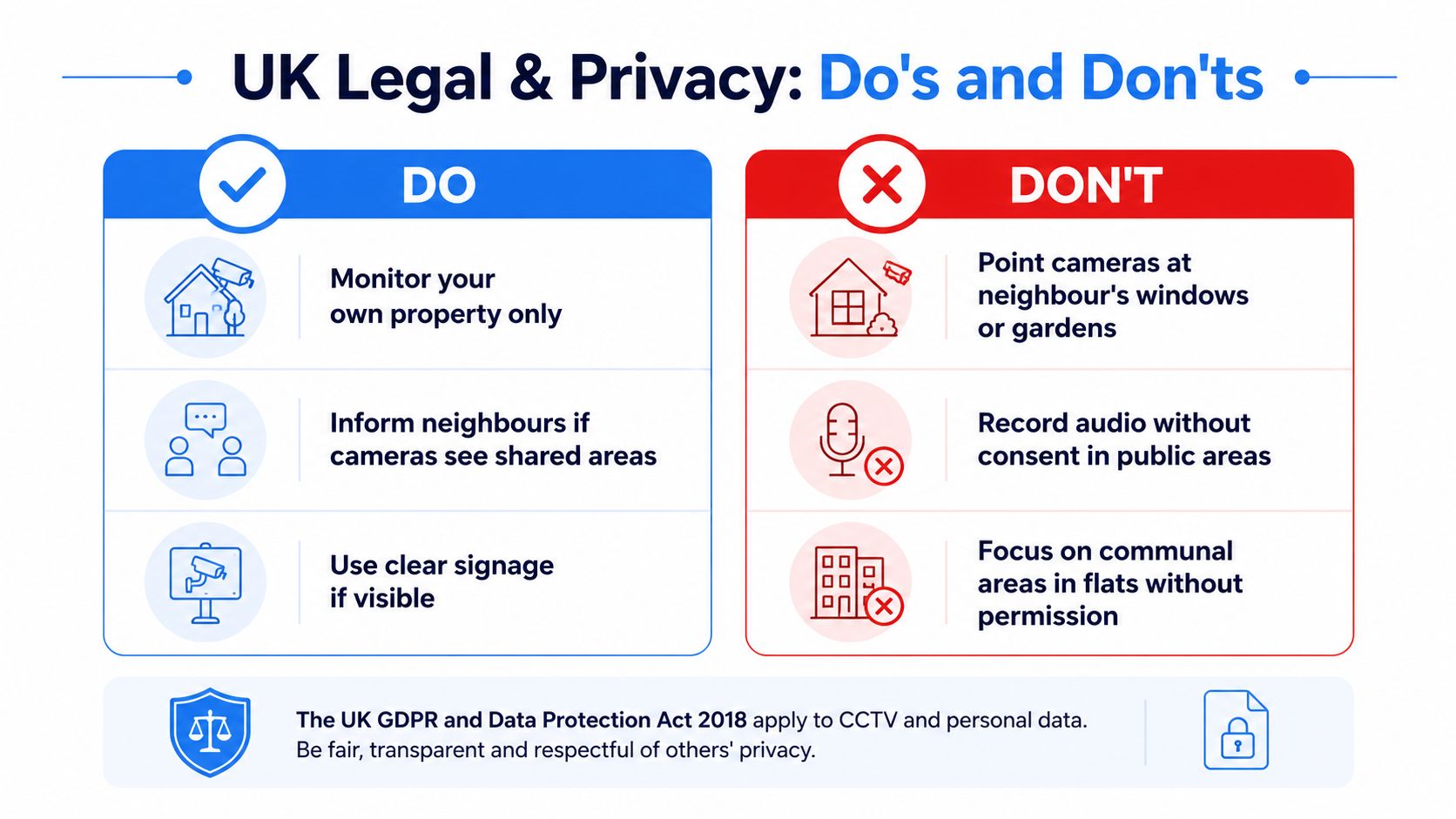 UK Legal & Privacy: Do's and Don'ts

DO

Monitor your own property only

Inform neighbours if cameras see shared areas

Use clear signage if visible

DON'T

Point cameras at neighbour's windows or gardens

Record audio without consent in public areas

Focus on communal areas in flats without permission

The UK GDPR and Data Protection Act 2018 apply to CCTV and personal data. Be fair, transparent and respectful of others' privacy.